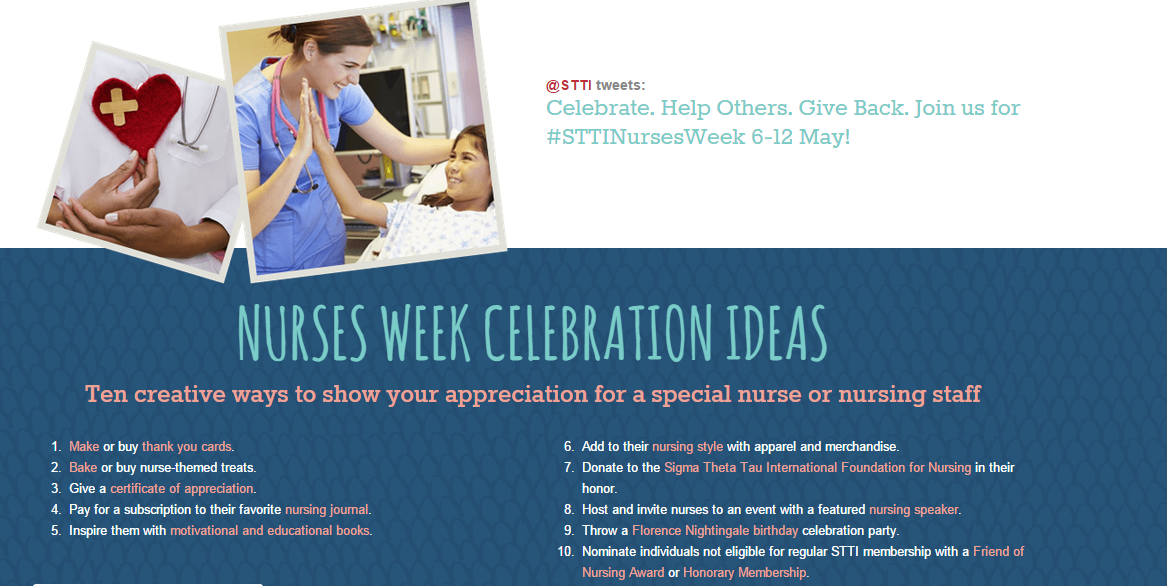 @STTI tweets:
Celebrate. Help Others. Give Back. Join us for #STTINursesWeek 6-12 May!

NURSES WEEK CELEBRATION IDEAS

Ten creative ways to show your appreciation for a special nurse or nursing staff

1. Make or buy thank you cards.
2. Bake or buy nurse-themed treats.
3. Give a certificate of appreciation.
4. Pay for a subscription to their favorite nursing journal.
5. Inspire them with motivational and educational books.

6. Add to their nursing style with apparel and merchandise.
7. Donate to the Sigma Theta Tau International Foundation for Nursing in their honor.
8. Host and invite nurses to an event with a featured nursing speaker.
9. Throw a Florence Nightingale birthday celebration party.
10. Nominate individuals not eligible for regular STTI membership with a Friend of Nursing Award or Honorary Membership.